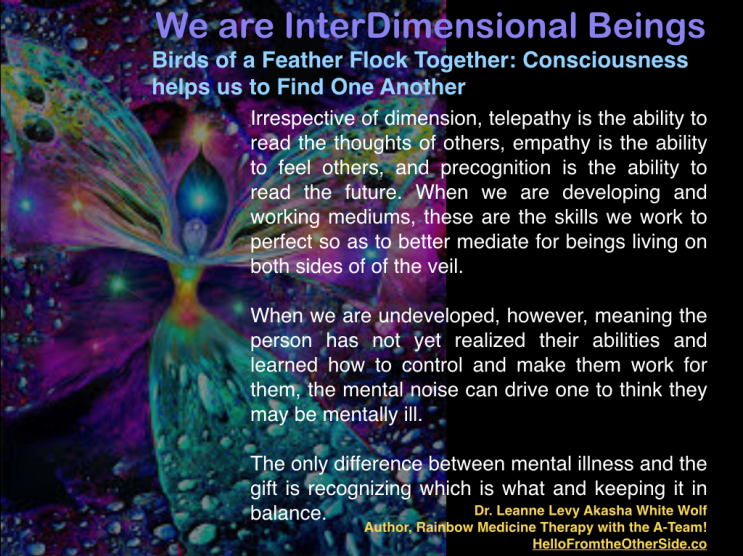 We are InterDimensional Beings

Birds of a Feather Flock Together: Consciousness helps us to Find One Another

Irrespective of dimension, telepathy is the ability to read the thoughts of others, empathy is the ability to feel others, and precognition is the ability to read the future. When we are developing and working mediums, these are the skills we work to perfect so as to better mediate for beings living on both sides of of the veil.

When we are undeveloped, however, meaning the person has not yet realized their abilities and learned how to control and make them work for them, the mental noise can drive one to think they may be mentally ill.

The only difference between mental illness and the gift is recognizing which is what and keeping it in balance.

Dr. Leanne Levy Akasha White Wolf
Author, Rainbow Medicine Therapy with the A-Team!
HelloFromtheOtherSide.co